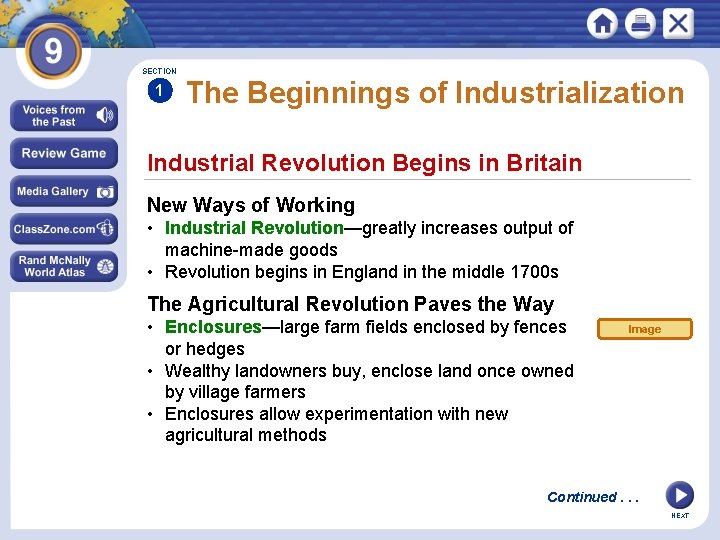 9

Voices from the Past

Review Game

Media Gallery

ClassZone.com

Rand McNally World Atlas

SECTION 1

The Beginnings of Industrialization

Industrial Revolution Begins in Britain

New Ways of Working
• Industrial Revolution—greatly increases output of machine-made goods
• Revolution begins in England in the middle 1700s

The Agricultural Revolution Paves the Way
• Enclosures—large farm fields enclosed by fences or hedges
• Wealthy landowners buy, enclose land once owned by village farmers
• Enclosures allow experimentation with new agricultural methods

Image

Continued . . .

NEXT